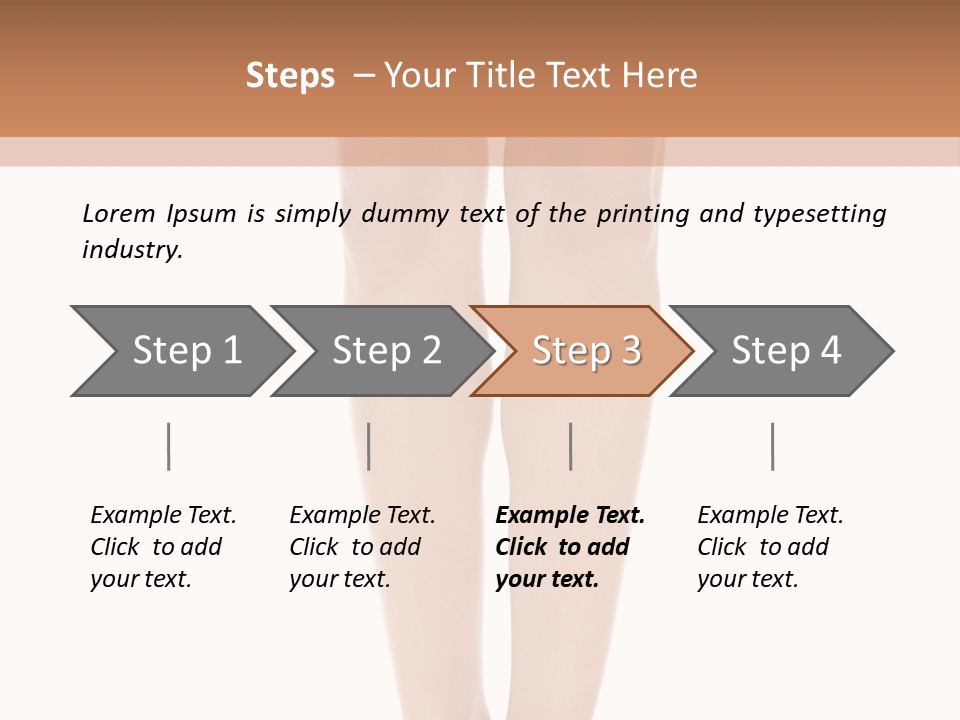 Steps – Your Title Text Here

Lorem Ipsum is simply dummy text of the printing and typesetting industry.

Step 1

Step 2

Step 3

Step 4

Example Text. Click to add your text.

Example Text. Click to add your text.

Example Text. Click to add your text.

Example Text. Click to add your text.